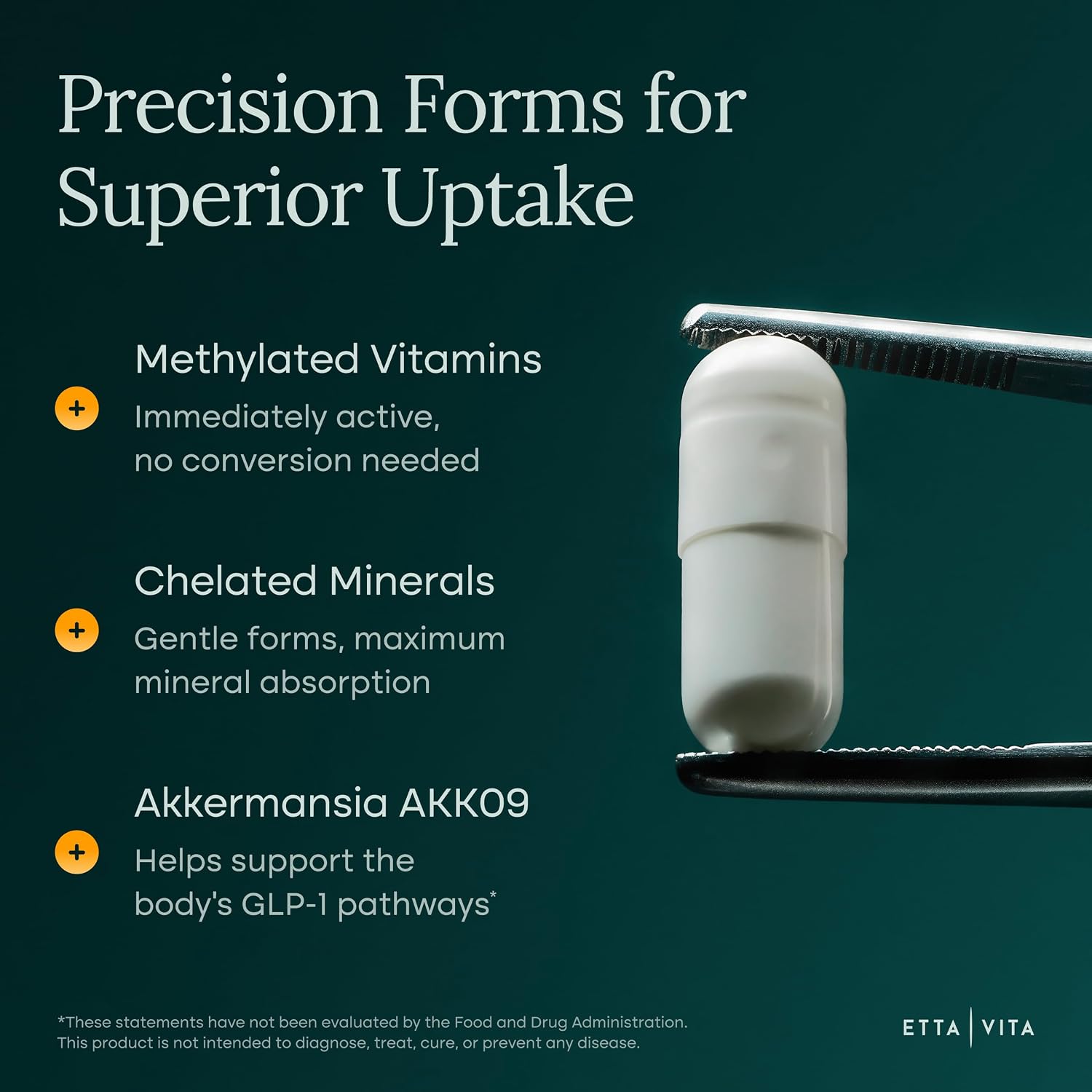 Precision Forms for Superior Uptake

+ Methylated Vitamins
Immediately active, no conversion needed

+ Chelated Minerals
Gentle forms, maximum mineral absorption

+ Akkermansia AKK09
Helps support the body's GLP-1 pathways*

*These statements have not been evaluated by the Food and Drug Administration. This product is not intended to diagnose, treat, cure, or prevent any disease.

ETTA | VITA